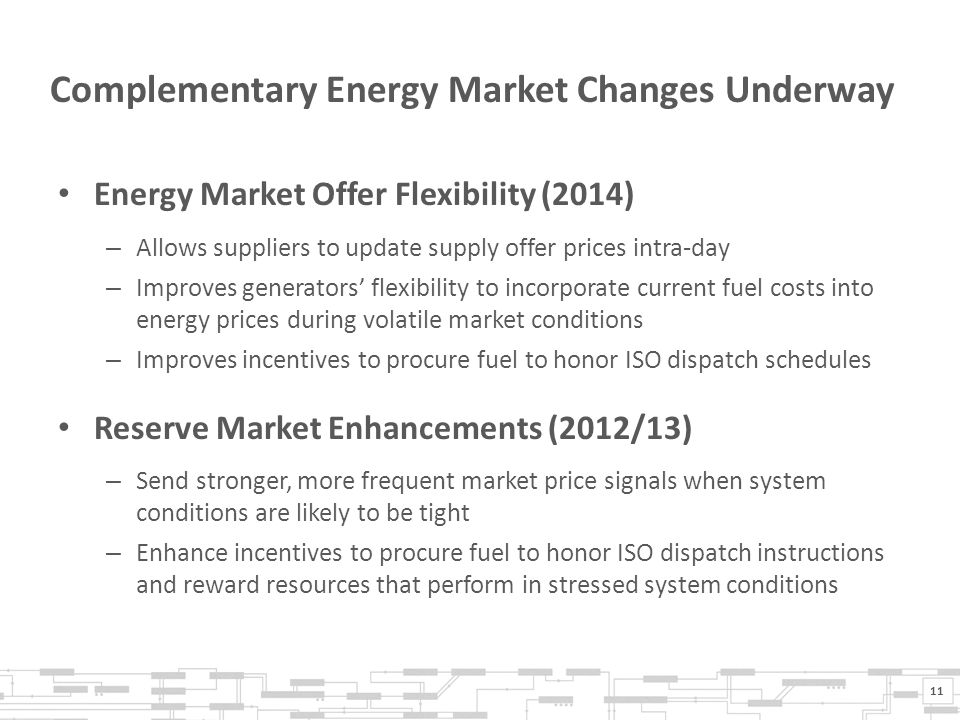 Complementary Energy Market Changes Underway

• Energy Market Offer Flexibility (2014)

– Allows suppliers to update supply offer prices intra-day

– Improves generators' flexibility to incorporate current fuel costs into energy prices during volatile market conditions

– Improves incentives to procure fuel to honor ISO dispatch schedules

• Reserve Market Enhancements (2012/13)

– Send stronger, more frequent market price signals when system conditions are likely to be tight

– Enhance incentives to procure fuel to honor ISO dispatch instructions and reward resources that perform in stressed system conditions

11